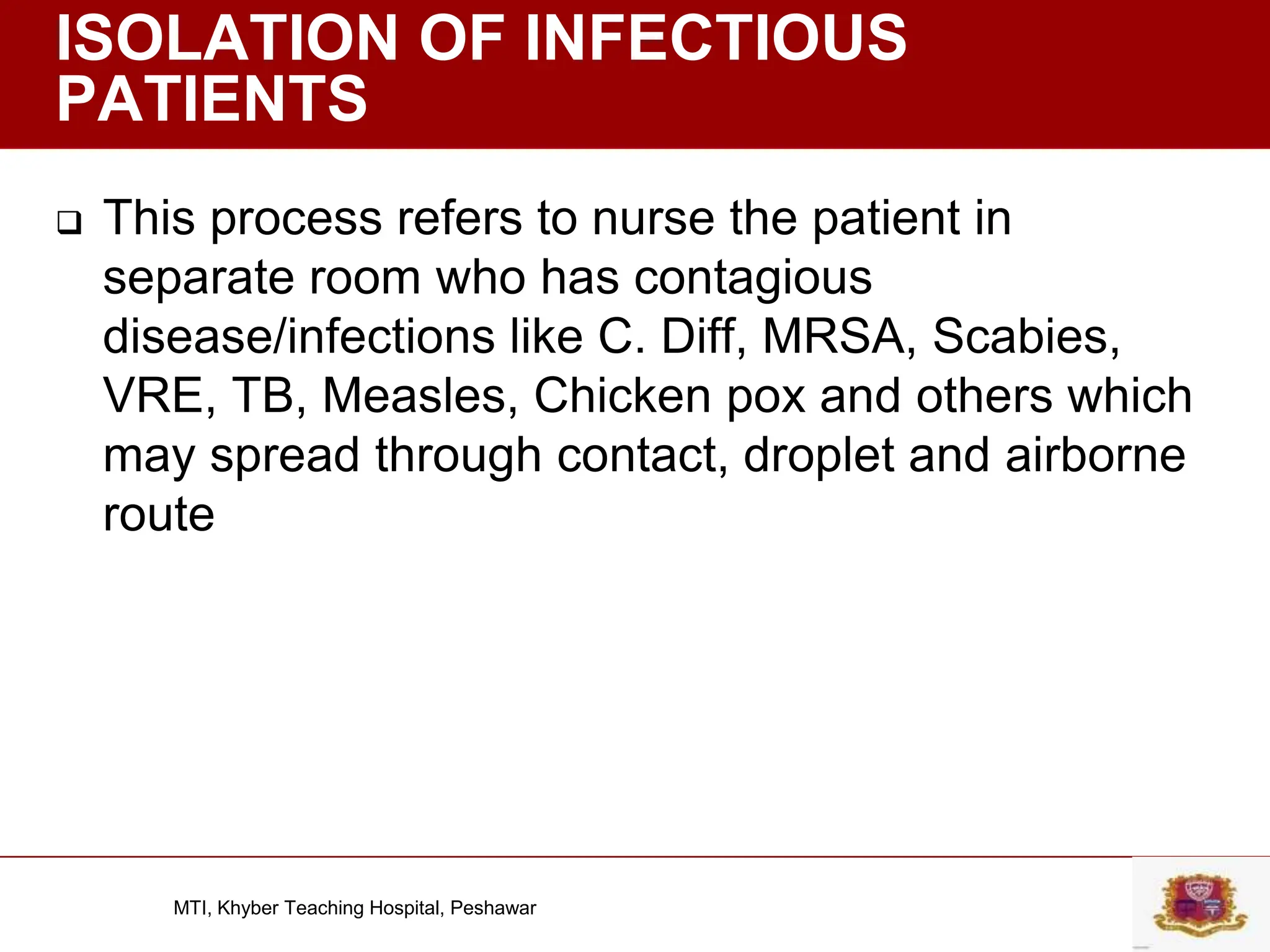 ISOLATION OF INFECTIOUS PATIENTS

❑ This process refers to nurse the patient in separate room who has contagious disease/infections like C. Diff, MRSA, Scabies, VRE, TB, Measles, Chicken pox and others which may spread through contact, droplet and airborne route

MTI, Khyber Teaching Hospital, Peshawar